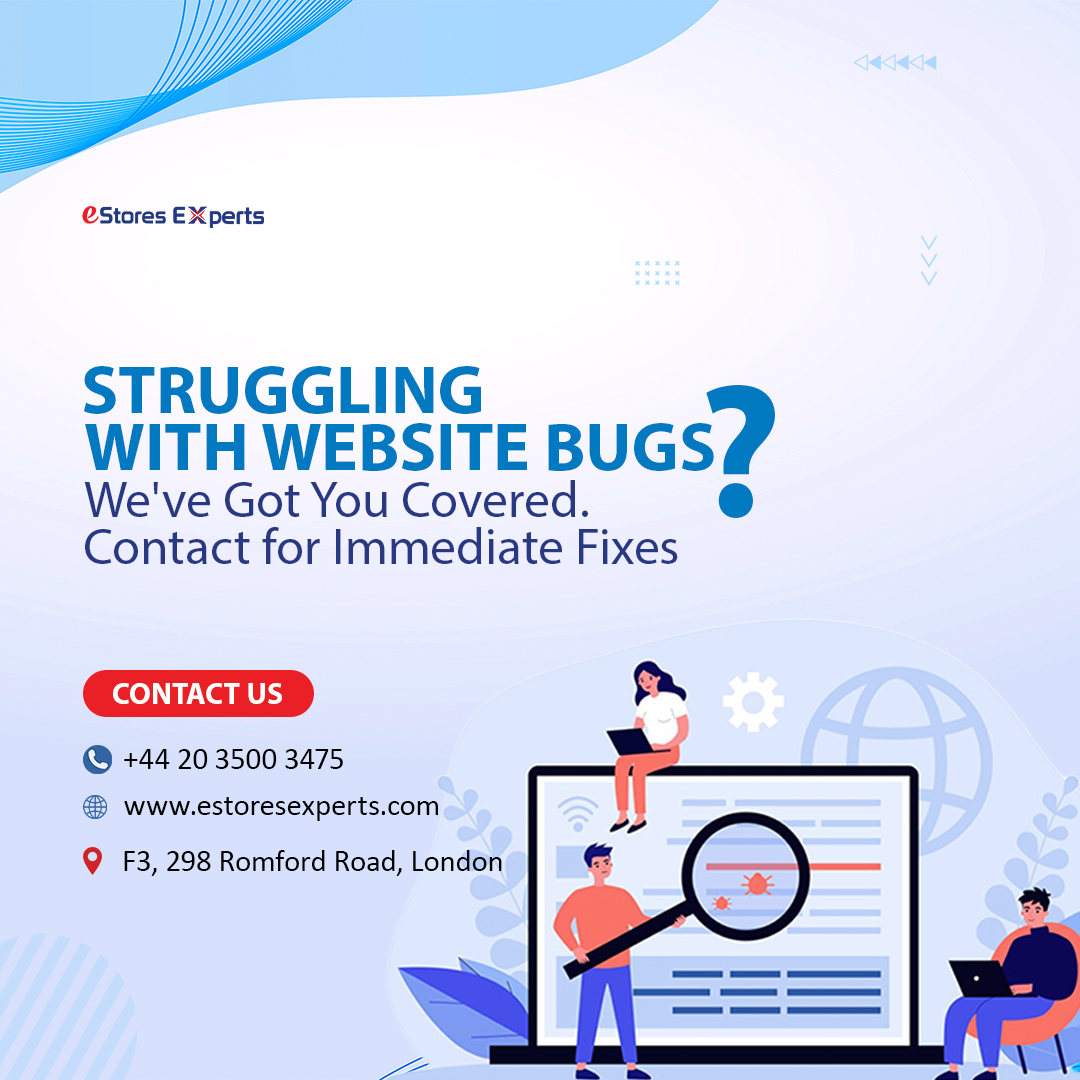 eStores EXperts

STRUGGLING WITH WEBSITE BUGS?
We've Got You Covered.
Contact for Immediate Fixes

CONTACT US

+44 20 3500 3475

www.estoresexperts.com

F3, 298 Romford Road, London